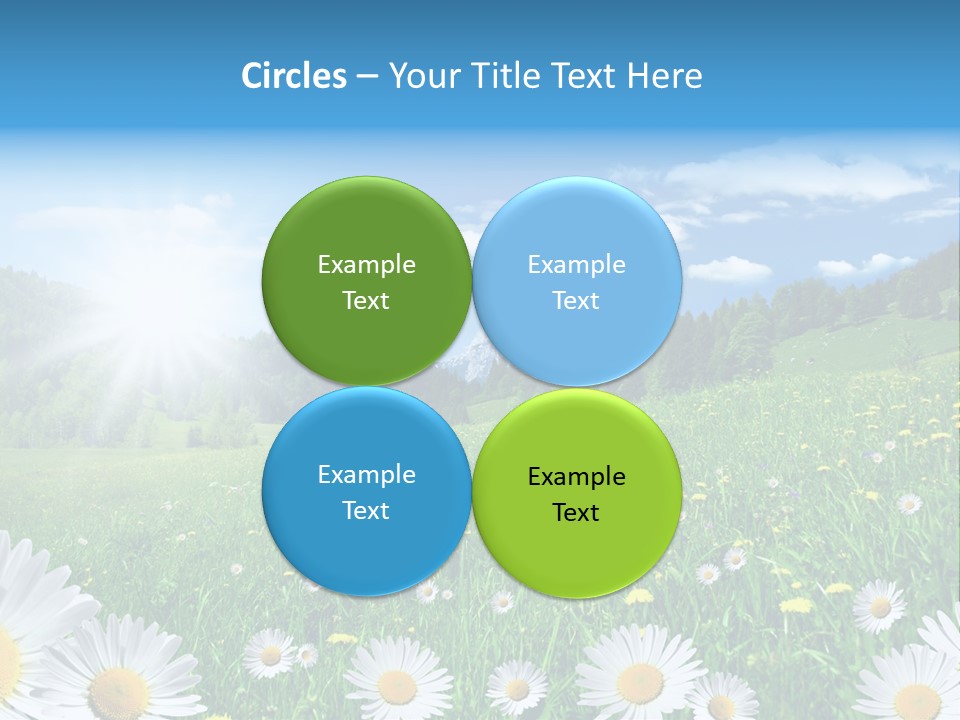 Circles – Your Title Text Here

Example Text

Example Text

Example Text

Example Text